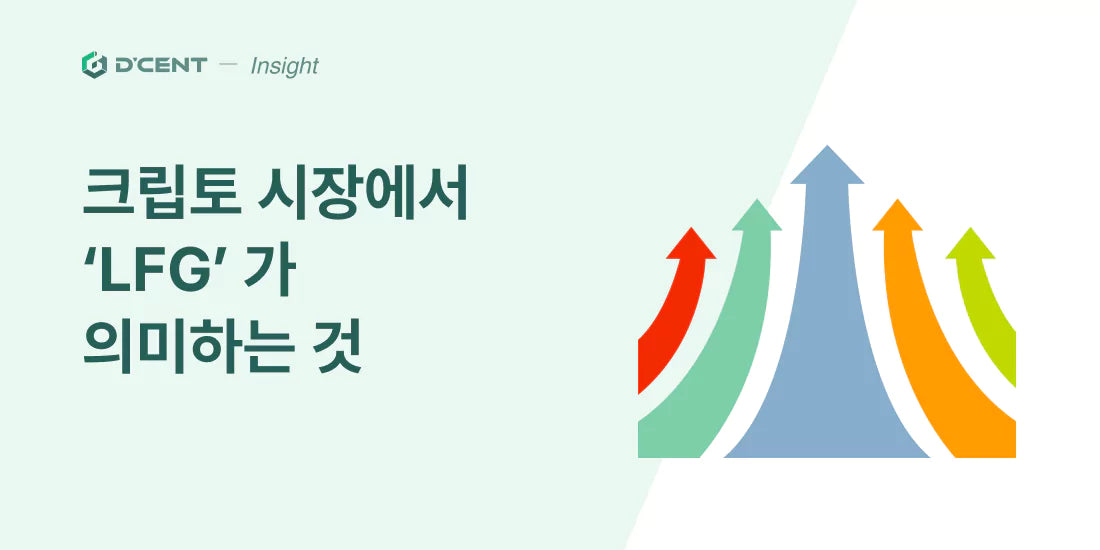 D'CENT — Insight

크립토 시장에서 ‘LFG’ 가 의미하는 것